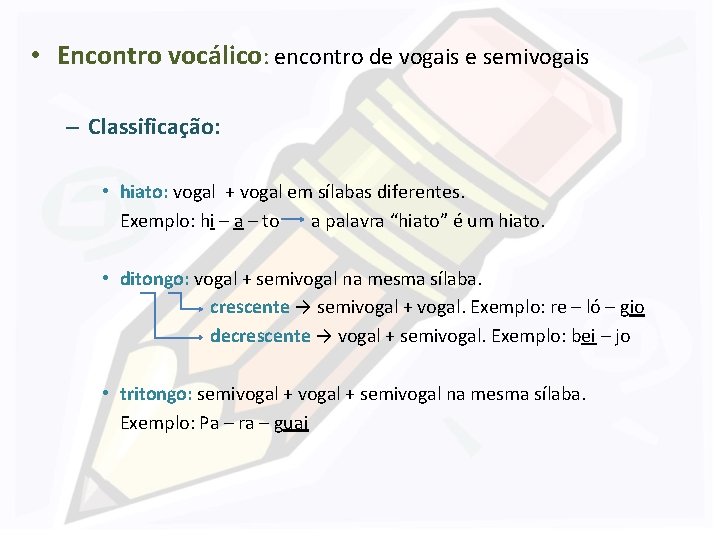 • Encontro vocálico: encontro de vogais e semivogais

– Classificação:

• hiato: vogal + vogal em sílabas diferentes.
Exemplo: hi – a – to → a palavra “hiato” é um hiato.

• ditongo: vogal + semivogal na mesma sílaba.
crescente → semivogal + vogal. Exemplo: re – ló – gio
decrescente → vogal + semivogal. Exemplo: bei – jo

• tritongo: semivogal + vogal + semivogal na mesma sílaba.
Exemplo: Pa – ra – guai